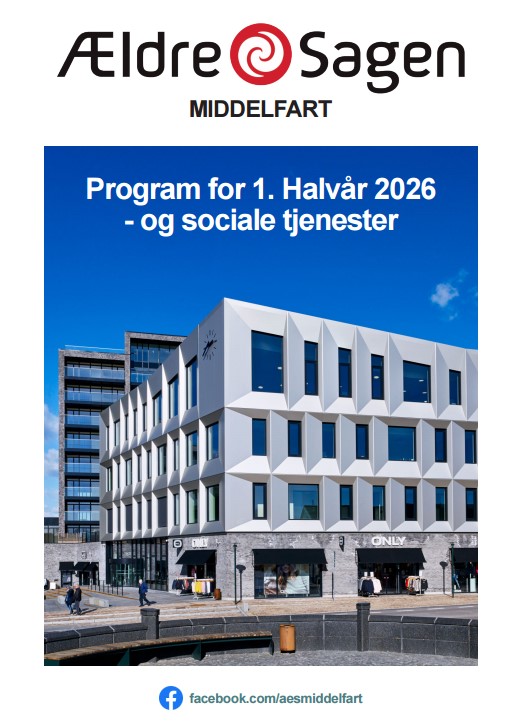 Ældre Sagen
MIDDELFART

Program for 1. Halvår 2026
- og sociale tjenester

ONLY
ONLY

facebook.com/aesmiddelfart